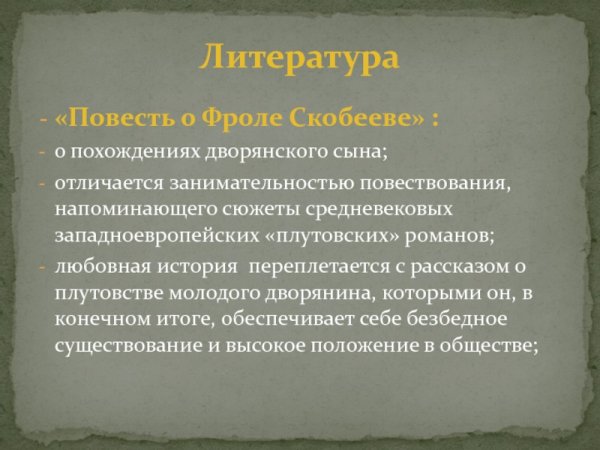 Литература

- «Повесть о Фроле Скобееве» :
- о похождениях дворянского сына;
- отличается занимательностью повествования, напоминающего сюжеты средневековых западноевропейских «плутовских» романов;
- любовная история переплетается с рассказом о плутовстве молодого дворянина, которыми он, в конечном итоге, обеспечивает себе безбедное существование и высокое положение в обществе;